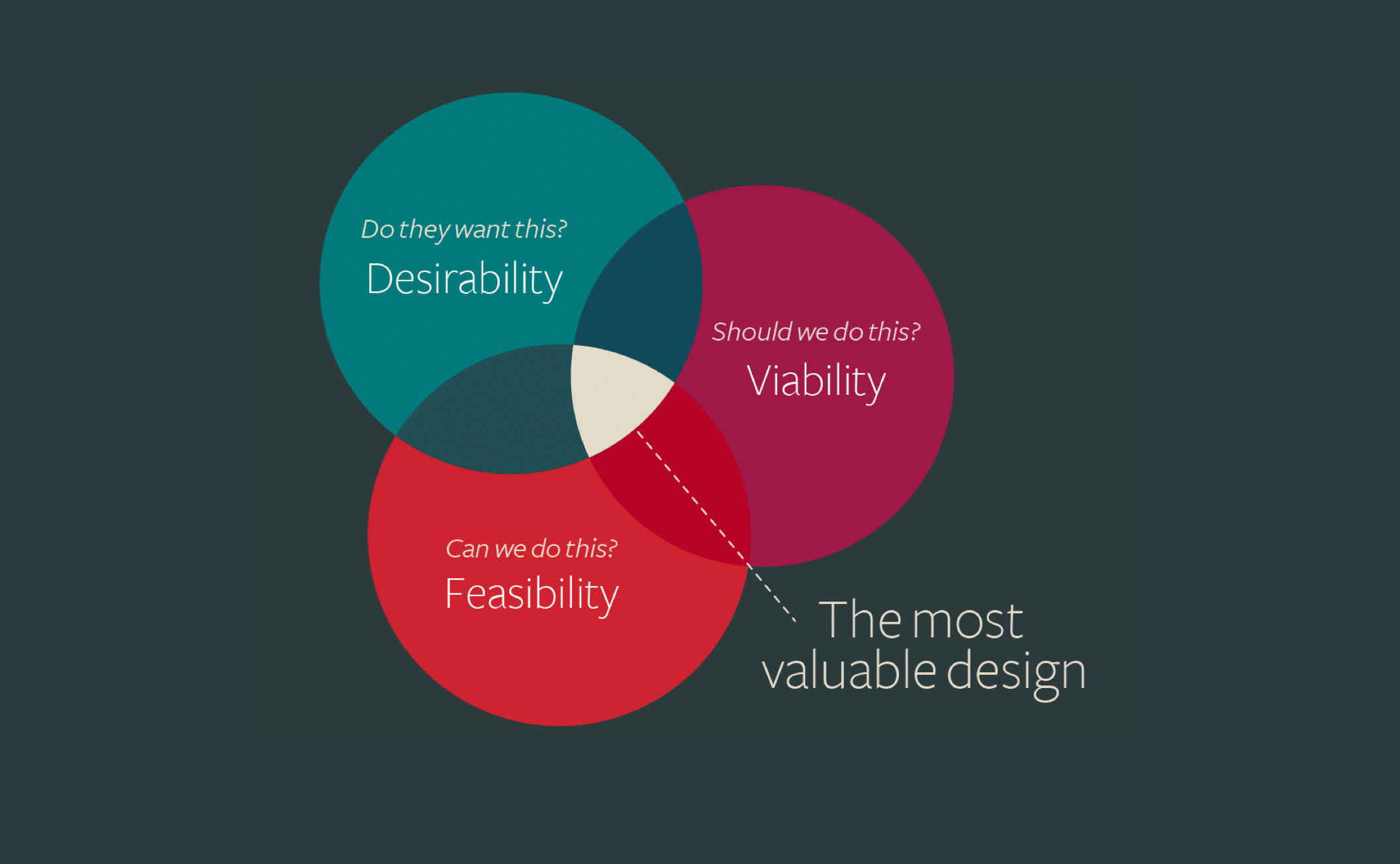 Do they want this?
Desirability

Should we do this?
Viability

Can we do this?
Feasibility

The most valuable design